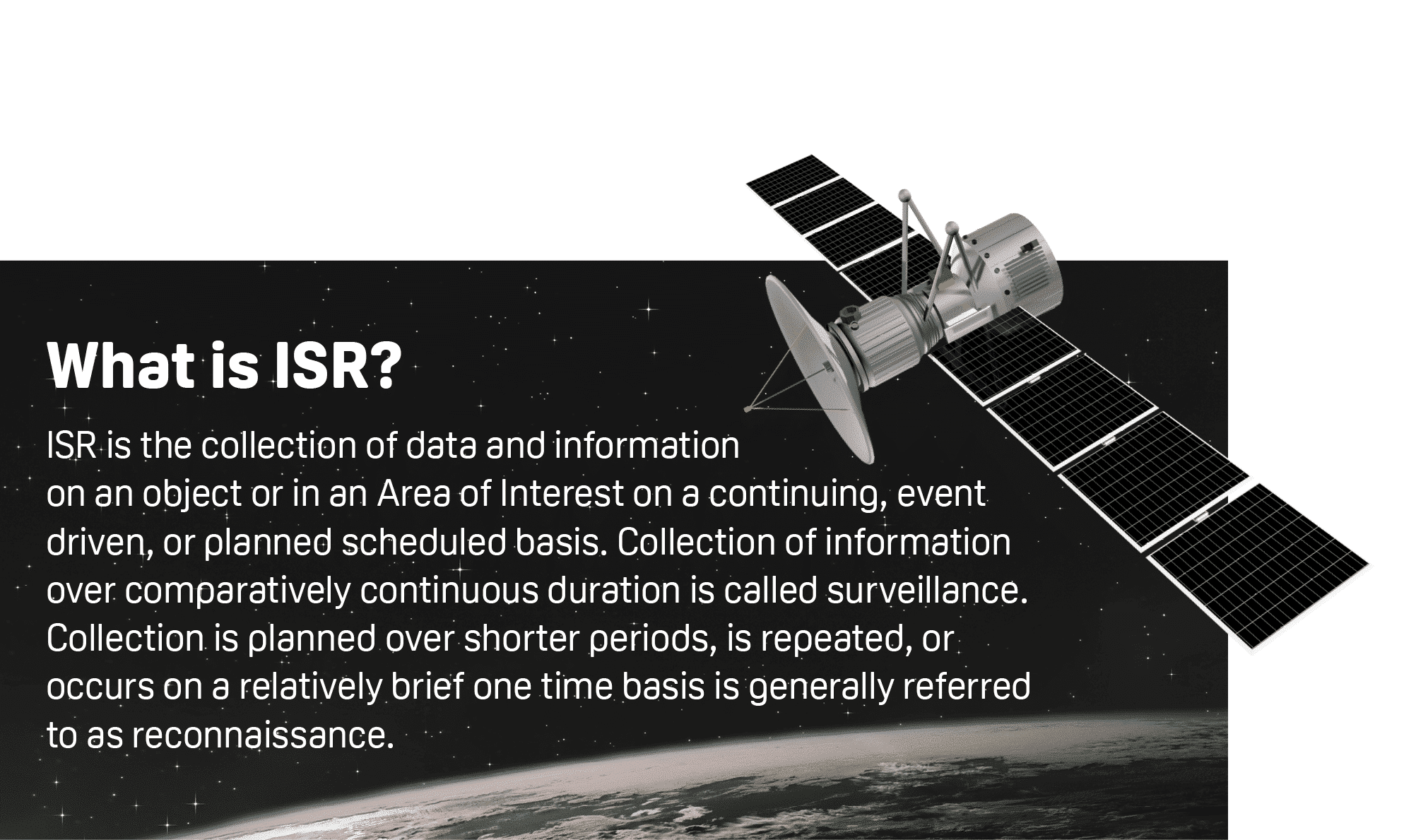 What is ISR?

ISR is the collection of data and information on an object or in an Area of Interest on a continuing, event driven, or planned scheduled basis. Collection of information over comparatively continuous duration is called surveillance. Collection is planned over shorter periods, is repeated, or occurs on a relatively brief one time basis is generally referred to as reconnaissance.